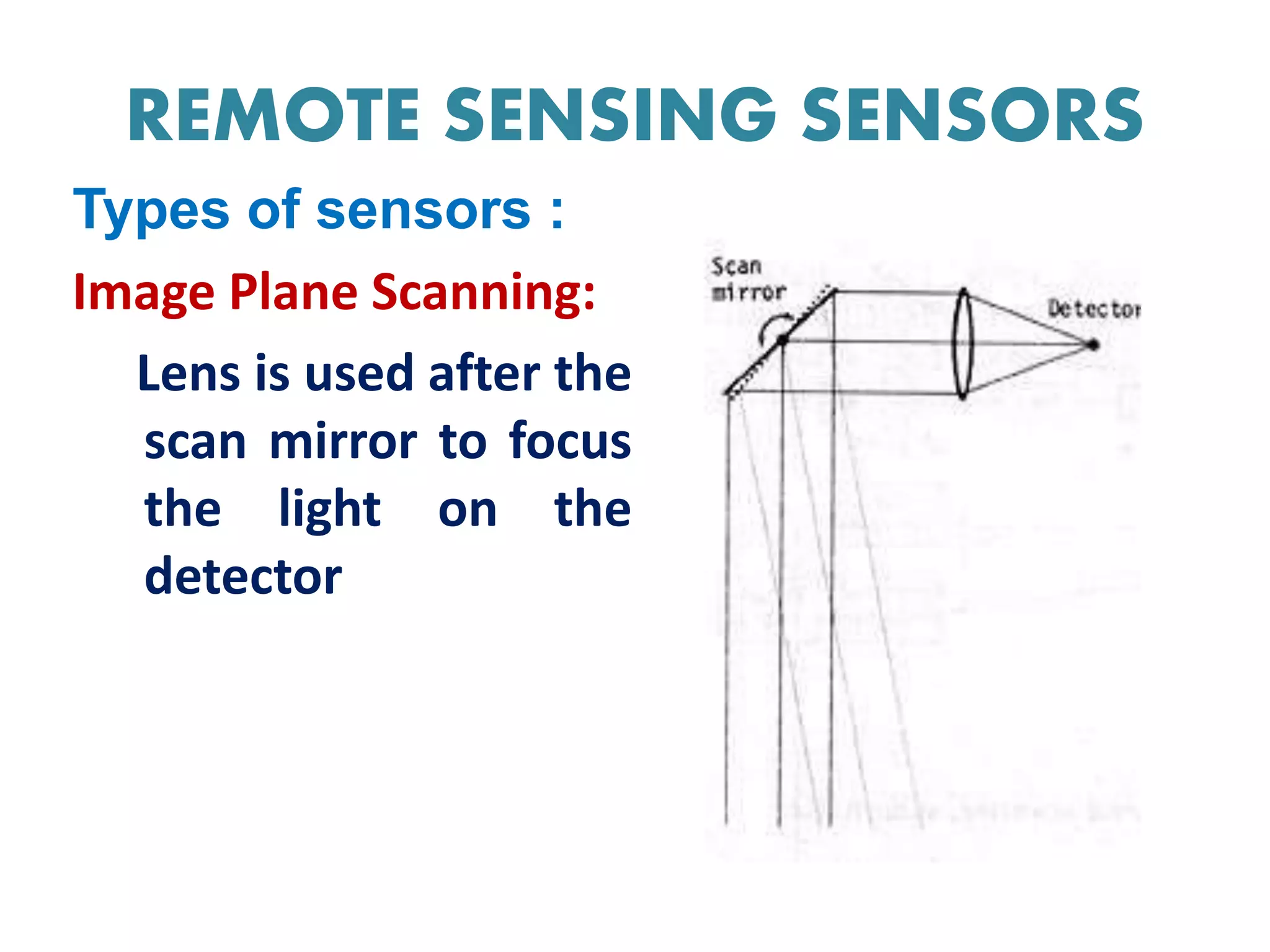 REMOTE SENSING SENSORS

Types of sensors :

Image Plane Scanning:

Lens is used after the scan mirror to focus the light on the detector

Scan mirror

Detector